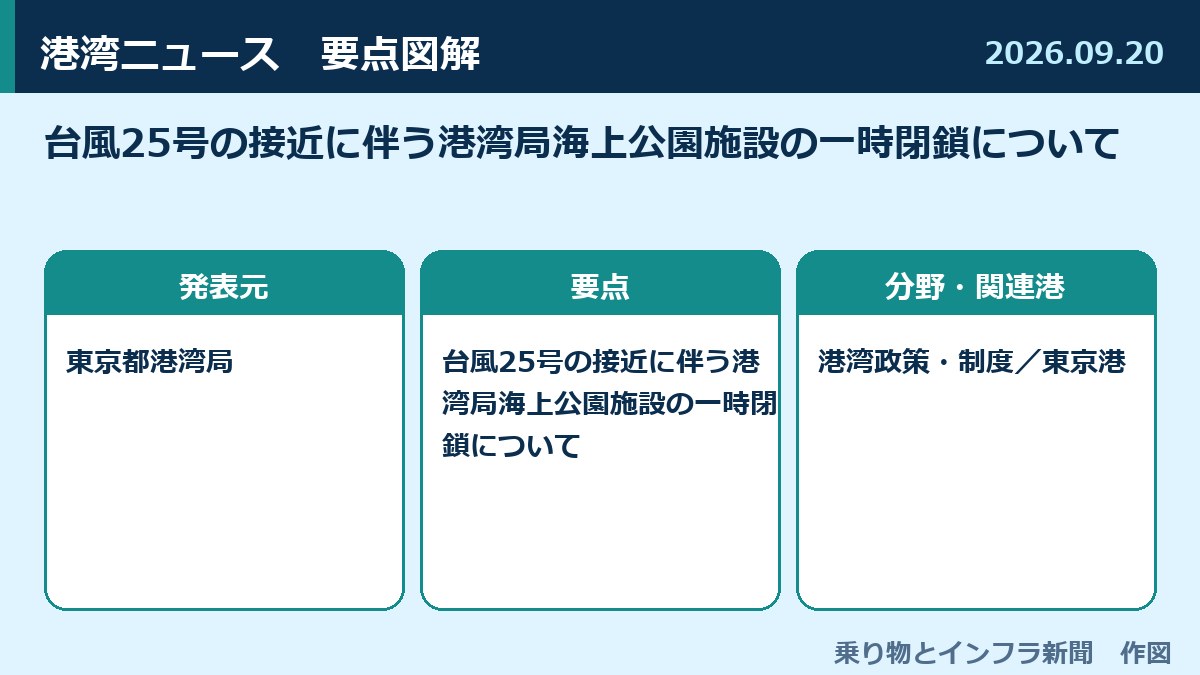 港湾ニュース　要点図解

2026.09.20

台風25号の接近に伴う港湾局海上公園施設の一時閉鎖について

発表元

東京都港湾局

要点

台風25号の接近に伴う港湾局海上公園施設の一時閉鎖について

分野・関連港

港湾政策・制度／東京港

乗り物とインフラ新聞　作図